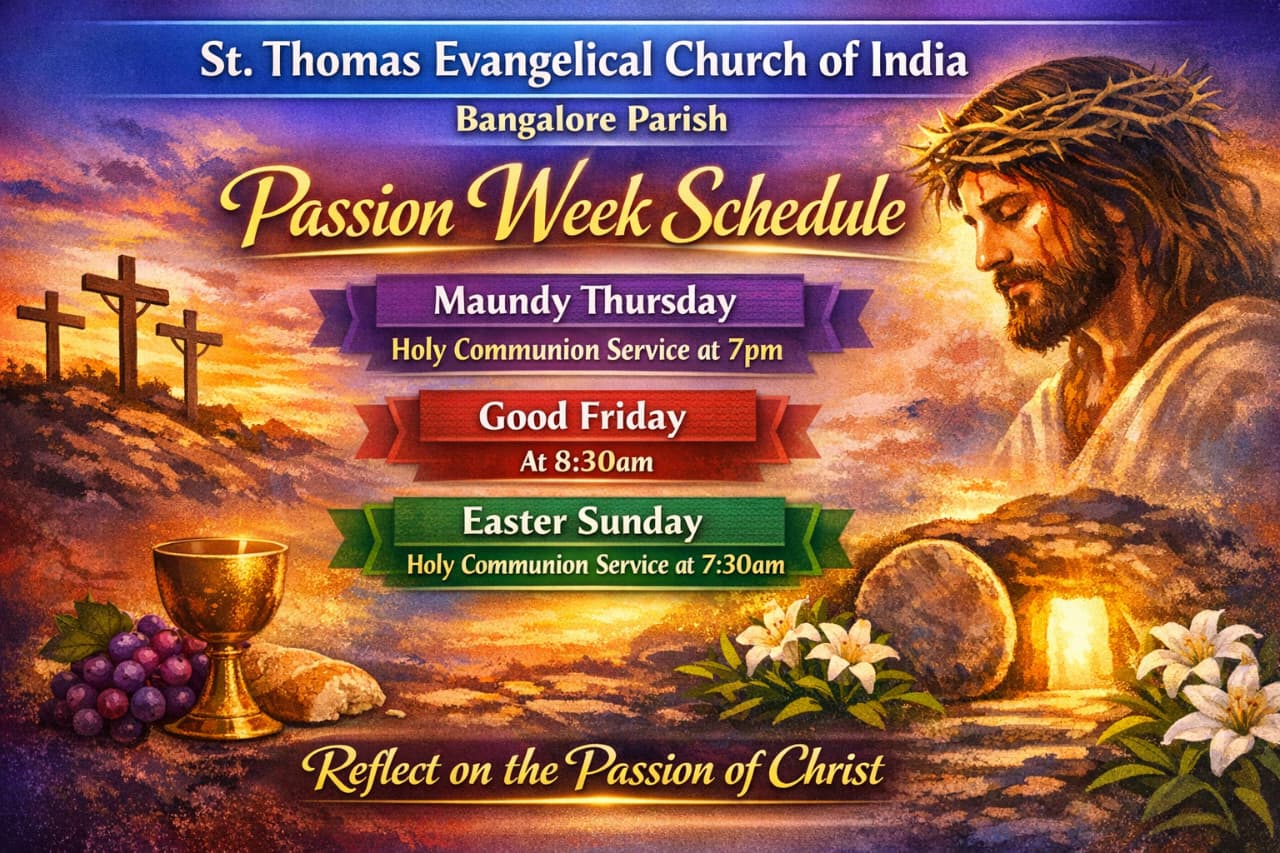 St. Thomas Evangelical Church of India

Bangalore Parish

Passion Week Schedule

Maundy Thursday

Holy Communion Service at 7pm

Good Friday

At 8:30am

Easter Sunday

Holy Communion Service at 7:30am

Reflect on the Passion of Christ